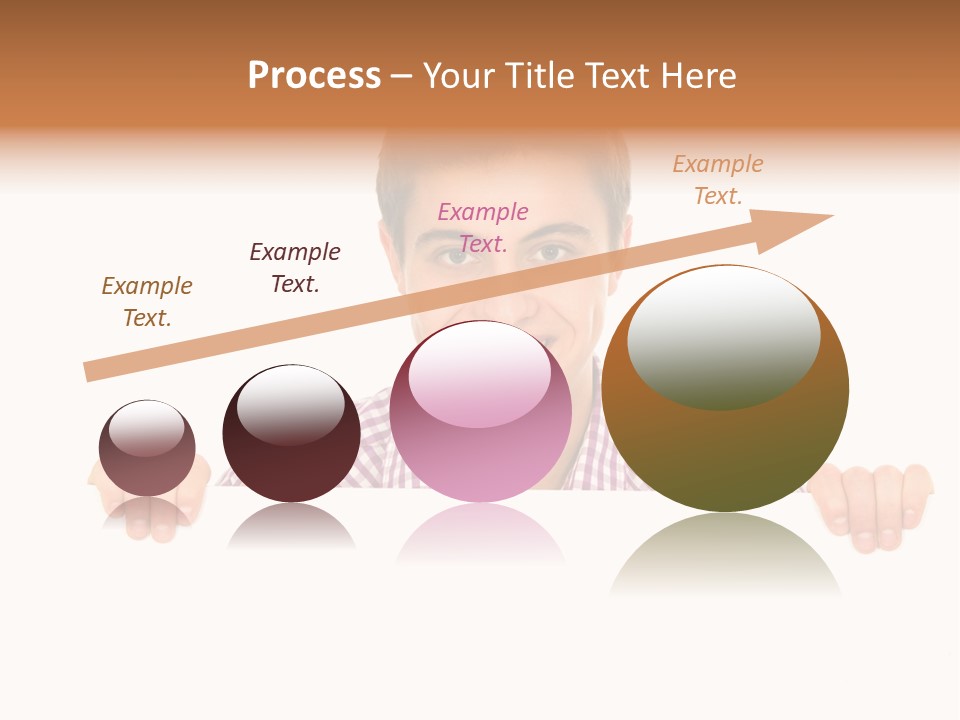 Process – Your Title Text Here

Example Text.

Example Text.

Example Text.

Example Text.